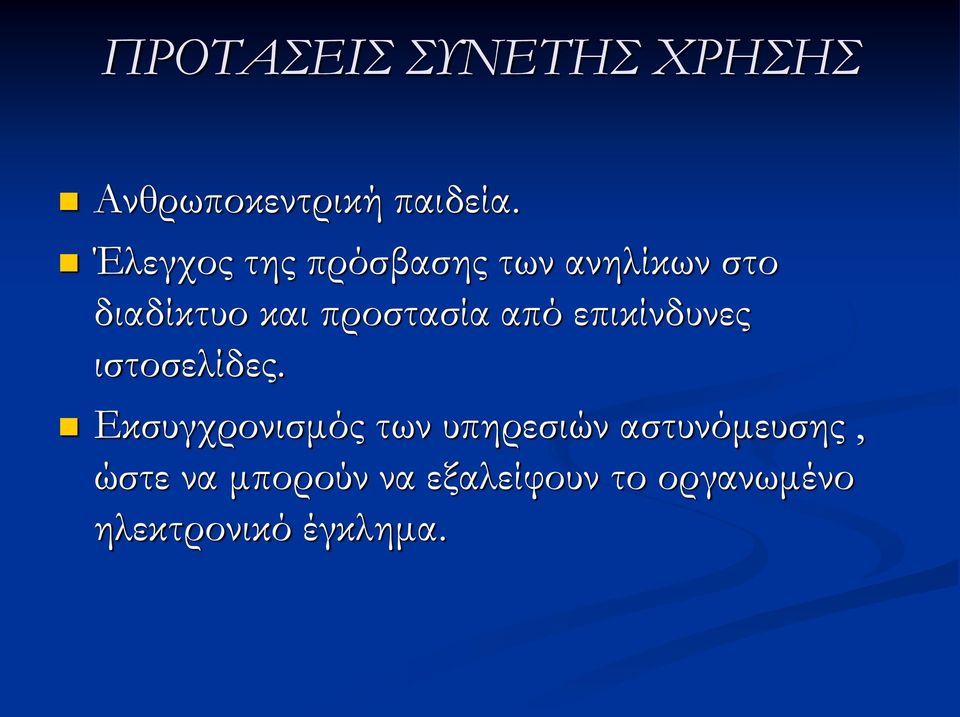 ΠΡΟΤΑΣΕΙΣ ΣΥΝΕΤΗΣ ΧΡΗΣΗΣ

- Ανθρωποκεντρική παιδεία.
- Έλεγχος της πρόσβασης των ανηλίκων στο διαδίκτυο και προστασία από επικίνδυνες ιστοσελίδες.
- Εκσυγχρονισμός των υπηρεσιών αστυνόμευσης , ώστε να μπορούν να εξαλείφουν το οργανωμένο ηλεκτρονικό έγκλημα.